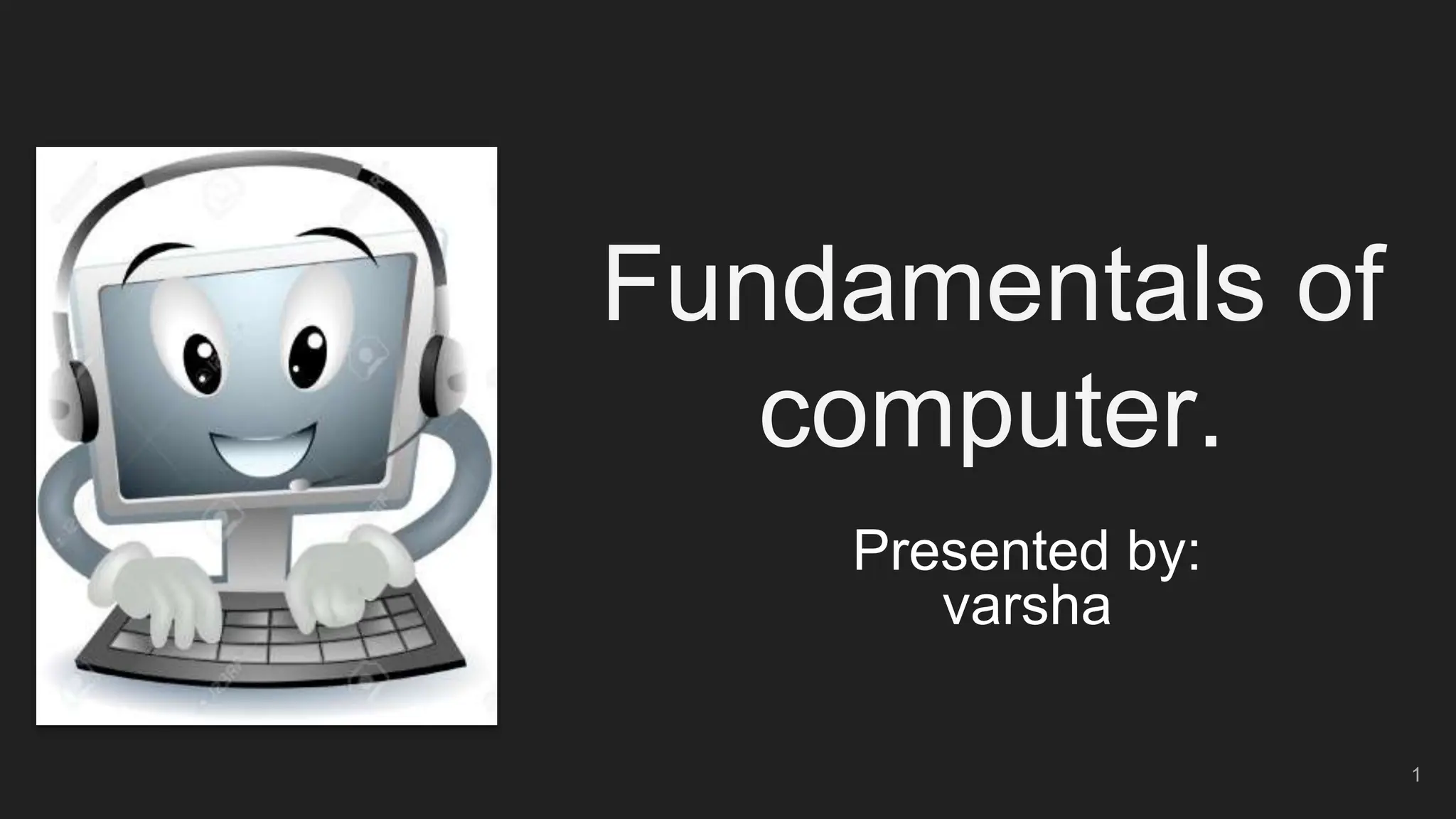 Fundamentals of computer.

Presented by:
varsha

1